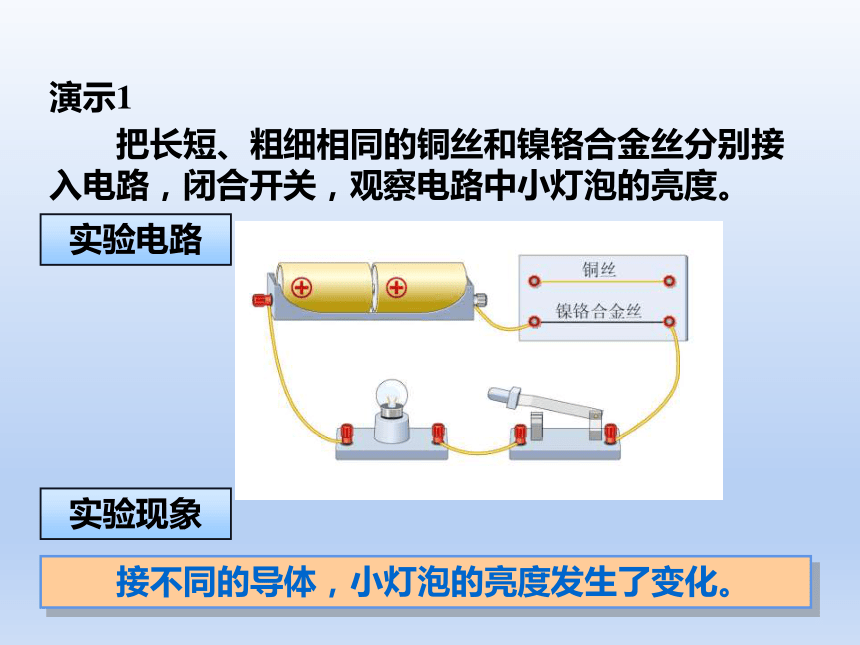 演示1

把长短、粗细相同的铜丝和镍铬合金丝分别接入电路，闭合开关，观察电路中小灯泡的亮度。

实验电路

铜丝

镍铬合金丝

实验现象

接不同的导体，小灯泡的亮度发生了变化。